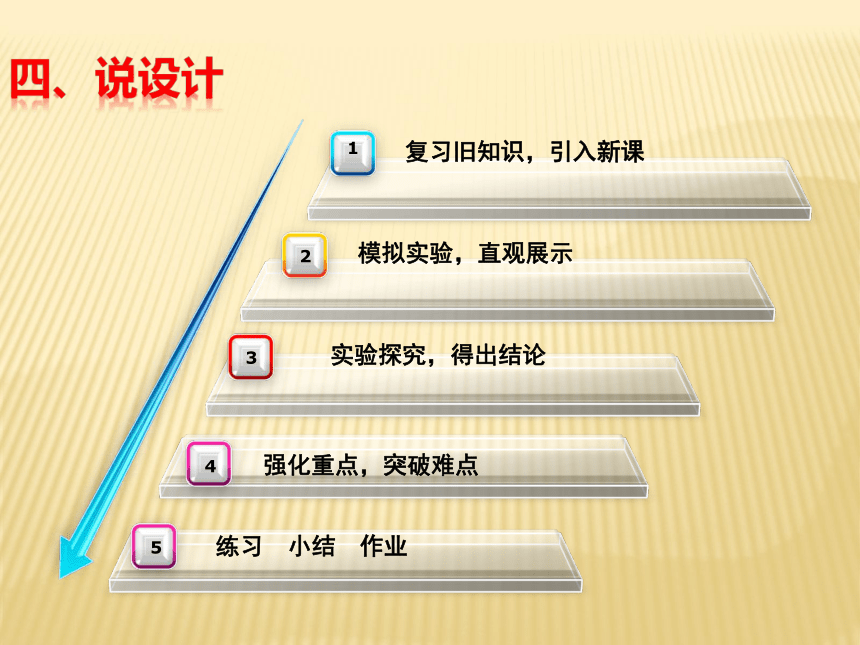 四、说设计

1 复习旧知识，引入新课

2 模拟实验，直观展示

3 实验探究，得出结论

4 强化重点，突破难点

5 练习 小结 作业